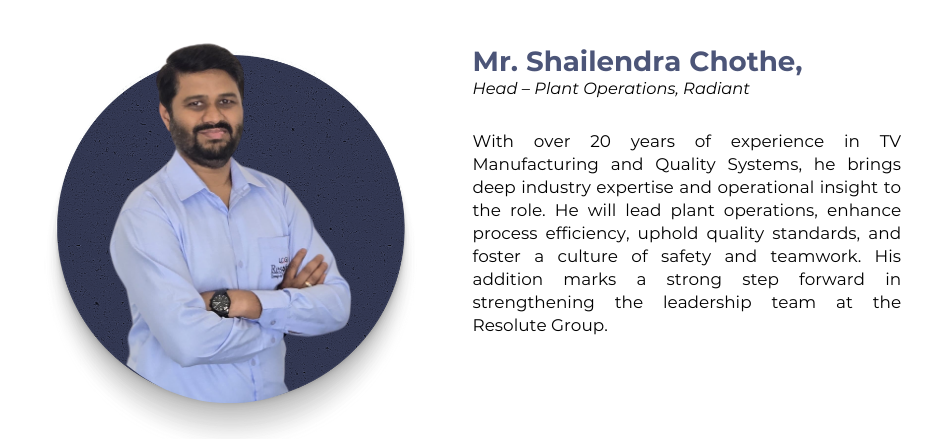 Mr. Shailendra Chothe,
Head – Plant Operations, Radiant

With over 20 years of experience in TV Manufacturing and Quality Systems, he brings deep industry expertise and operational insight to the role. He will lead plant operations, enhance process efficiency, uphold quality standards, and foster a culture of safety and teamwork. His addition marks a strong step forward in strengthening the leadership team at the Resolute Group.